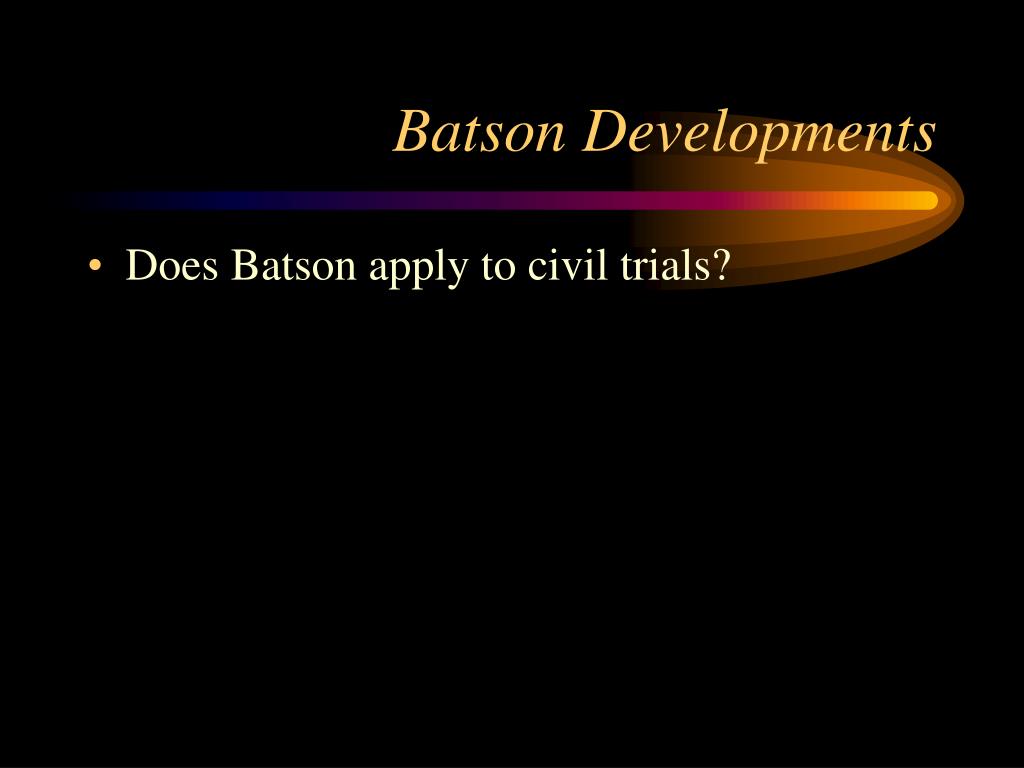 Batson Developments

• Does Batson apply to civil trials?